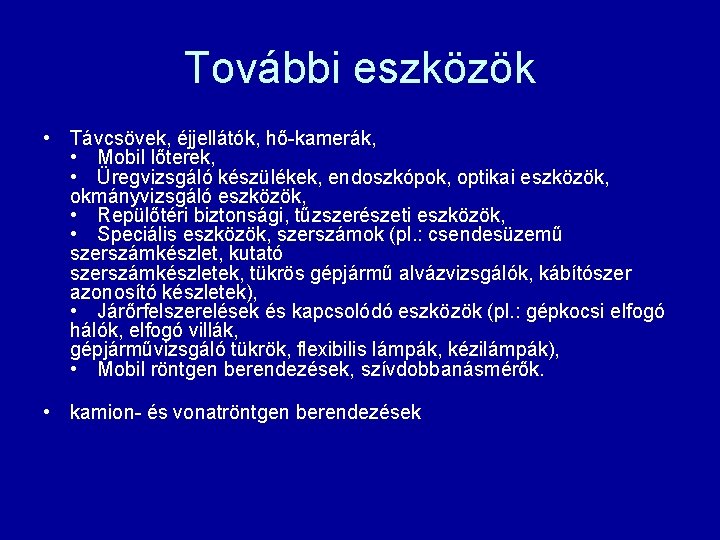 További eszközök

• Távcsövek, éjjellátók, hő-kamerák,
• Mobil lőterek,
• Üregvizsgáló készülékek, endoszkópok, optikai eszközök, okmányvizsgáló eszközök,
• Repülőtéri biztonsági, tűzszerészeti eszközök,
• Speciális eszközök, szerszámok (pl.: csendesüzemű szerszámkészlet, kutató szerszámkészletek, tükrös gépjármű alvázvizsgálók, kábítószer azonosító készletek),
• Járőrfelszerelések és kapcsolódó eszközök (pl.: gépkocsi elfogó hálók, elfogó villák, gépjárművizsgáló tükrök, flexibilis lámpák, kézilámpák),
• Mobil röntgen berendezések, szívdobbanásmérők.

• kamion- és vonatröntgen berendezések